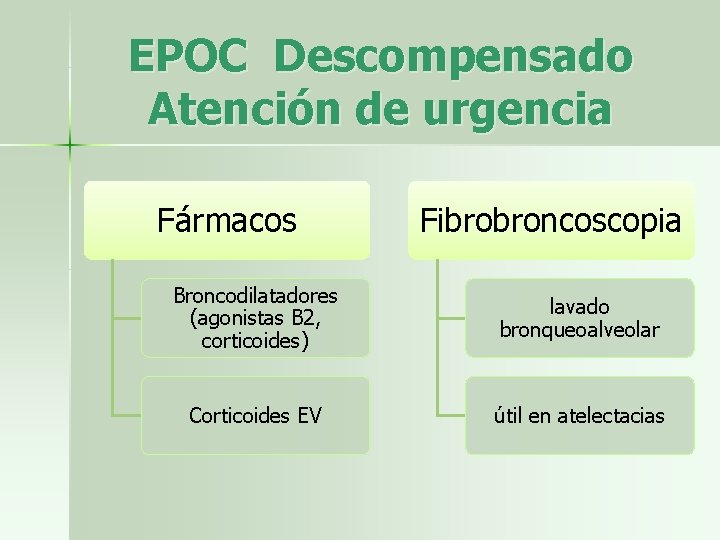 EPOC Descompensado
Atención de urgencia

Fármacos

Broncodilatadores (agonistas B2, corticoides)

Corticoides EV

Fibrobroncoscopia

lavado bronqueoalveolar

útil en atelectacias